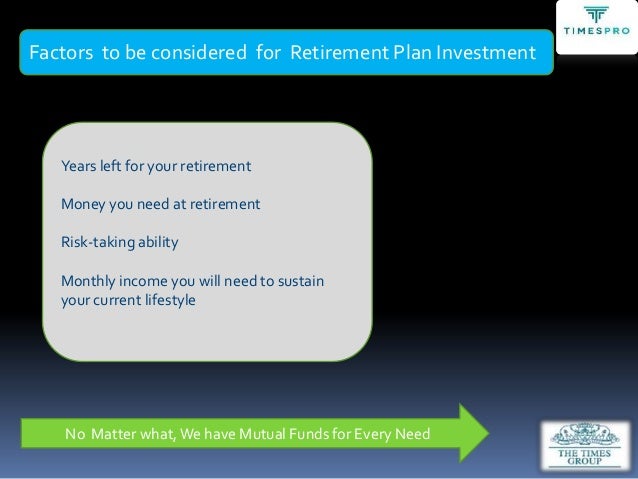 TIMESPRO

Factors to be considered for Retirement Plan Investment

Years left for your retirement

Money you need at retirement

Risk-taking ability

Monthly income you will need to sustain your current lifestyle

No Matter what, We have Mutual Funds for Every Need

THE TIMES GROUP